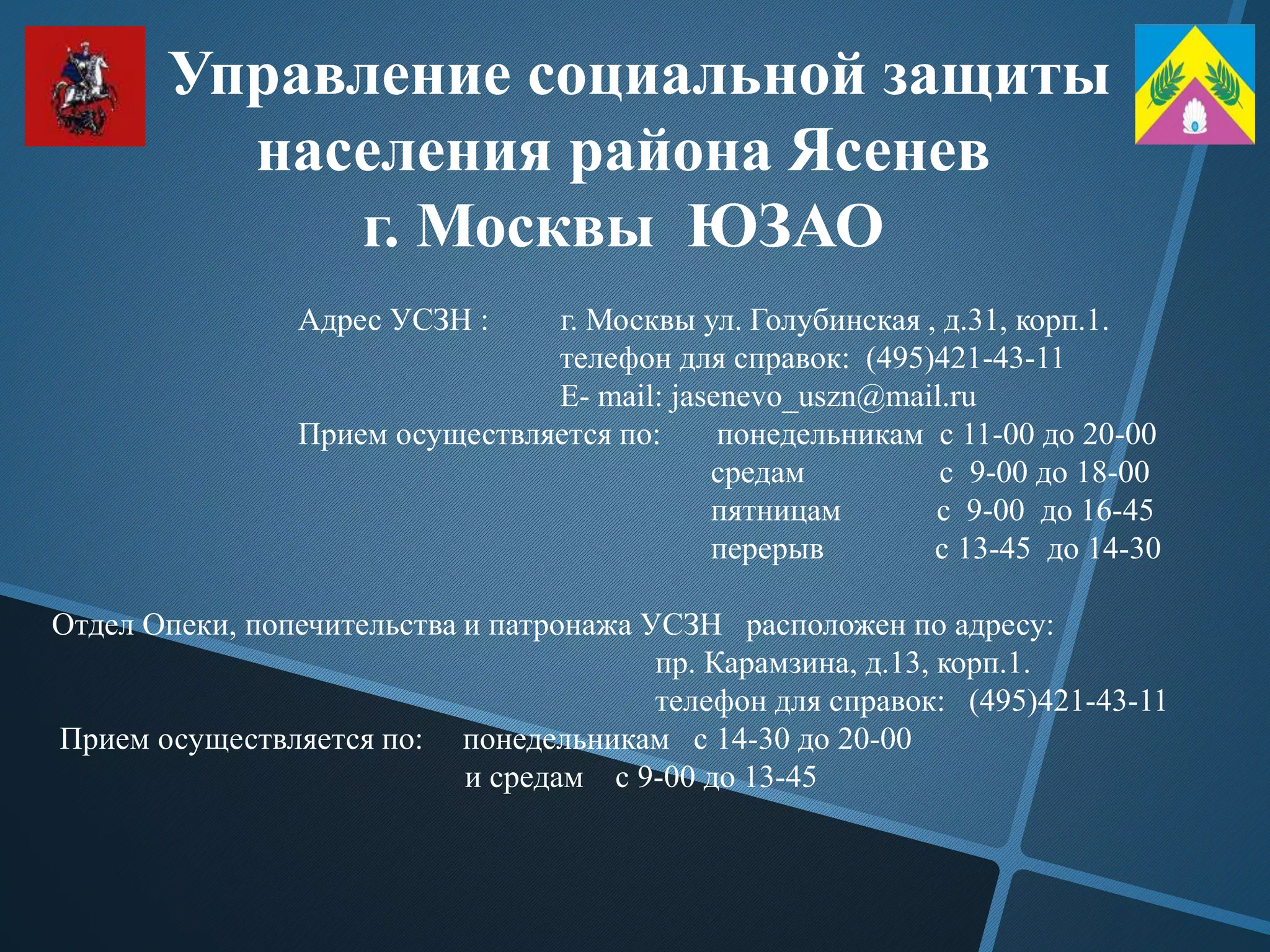 Управление социальной защиты населения района Ясенев г. Москвы ЮЗАО

Адрес УСЗН : г. Москвы ул. Голубинская , д.31, корп.1.
телефон для справок: (495)421-43-11
E- mail: jasenevo_uszn@mail.ru
Прием осуществляется по: понедельникам с 11-00 до 20-00
средам с 9-00 до 18-00
пятницам с 9-00 до 16-45
перерыв с 13-45 до 14-30

Отдел Опеки, попечительства и патронажа УСЗН расположен по адресу:
пр. Карамзина, д.13, корп.1.
телефон для справок: (495)421-43-11
Прием осуществляется по: понедельникам с 14-30 до 20-00
и средам с 9-00 до 13-45